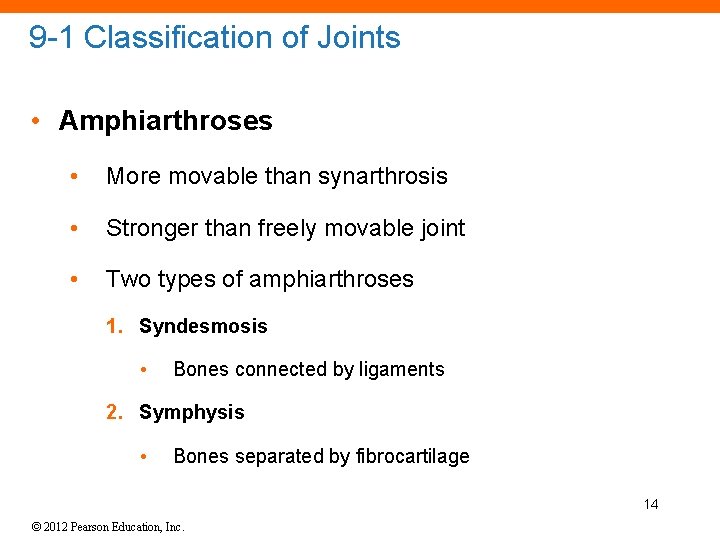 9-1 Classification of Joints

• Amphiarthroses

• More movable than synarthrosis

• Stronger than freely movable joint

• Two types of amphiarthroses

1. Syndesmosis

• Bones connected by ligaments

2. Symphysis

• Bones separated by fibrocartilage

14

© 2012 Pearson Education, Inc.